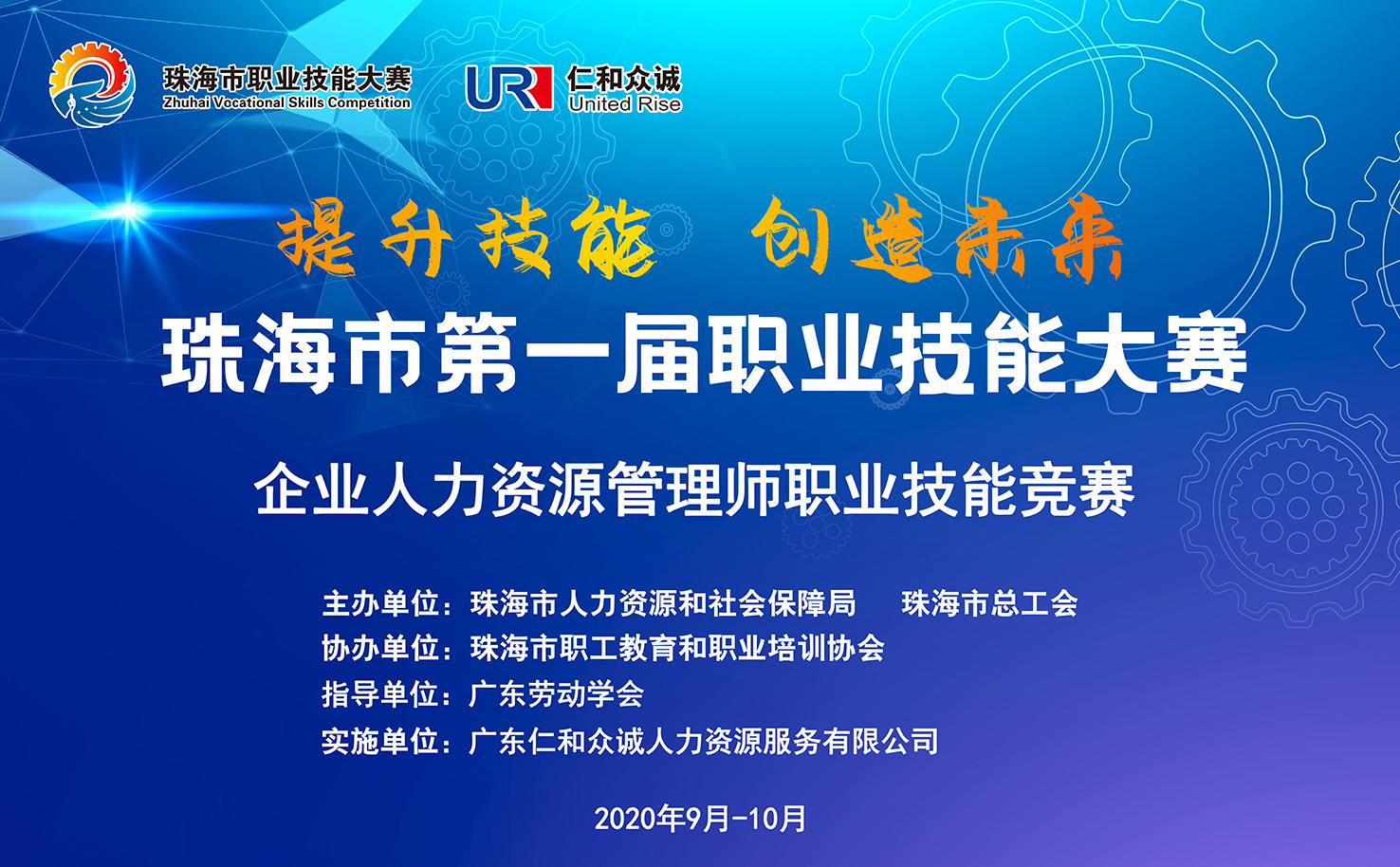 珠海市职业技能大赛
Zhuhai Vocational Skills Competition

UR 仁和众诚
United Rise

提升技能 创造未来

珠海市第一届职业技能大赛

企业人力资源管理师职业技能竞赛

主办单位：珠海市人力资源和社会保障局 珠海市总工会
协办单位：珠海市职工教育和职业培训协会
指导单位：广东劳动学会
实施单位：广东仁和众诚人力资源服务有限公司

2020年9月-10月